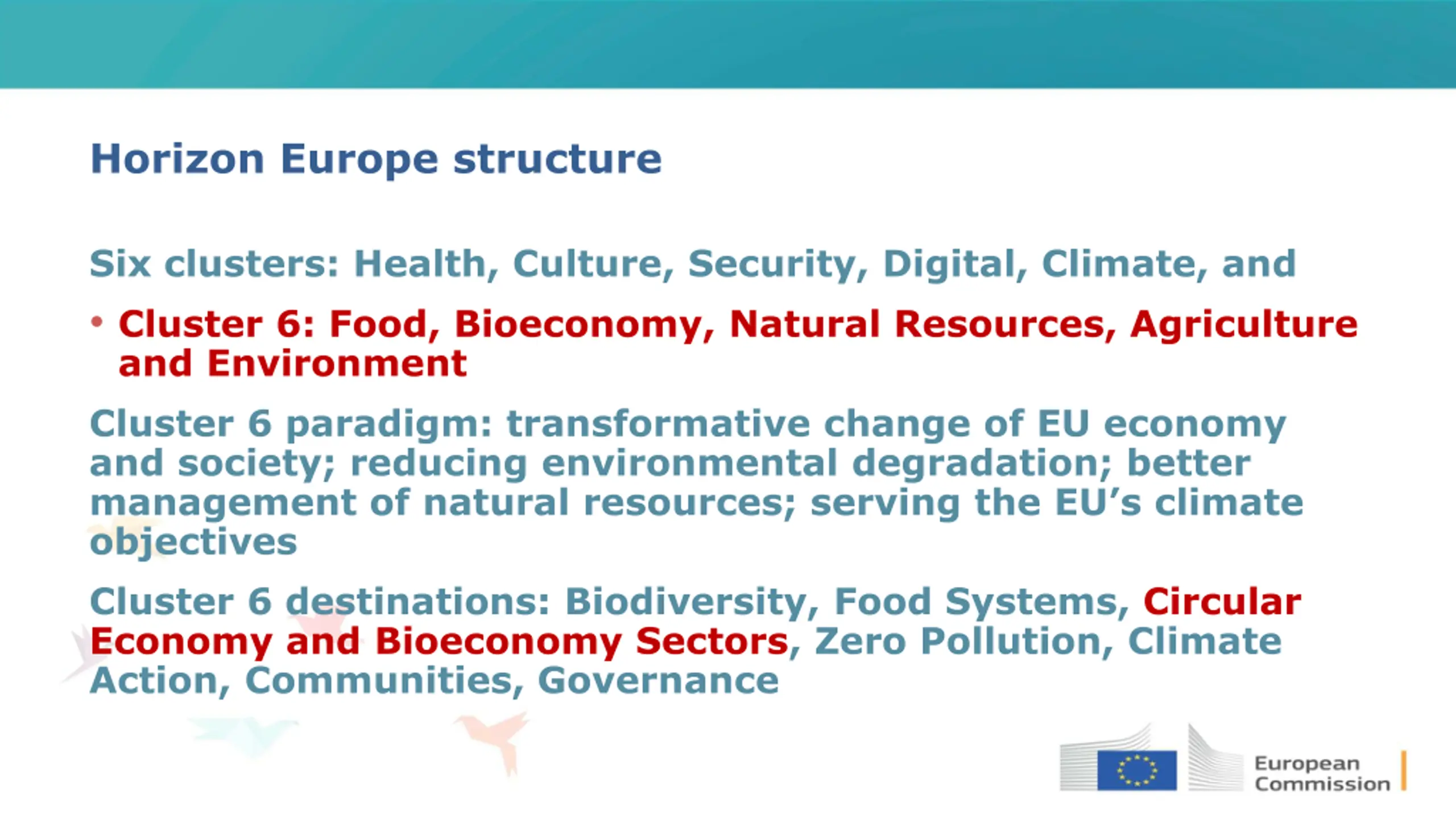 Horizon Europe structure

Six clusters: Health, Culture, Security, Digital, Climate, and

• Cluster 6: Food, Bioeconomy, Natural Resources, Agriculture and Environment

Cluster 6 paradigm: transformative change of EU economy and society; reducing environmental degradation; better management of natural resources; serving the EU's climate objectives

Cluster 6 destinations: Biodiversity, Food Systems, Circular Economy and Bioeconomy Sectors, Zero Pollution, Climate Action, Communities, Governance

European Commission